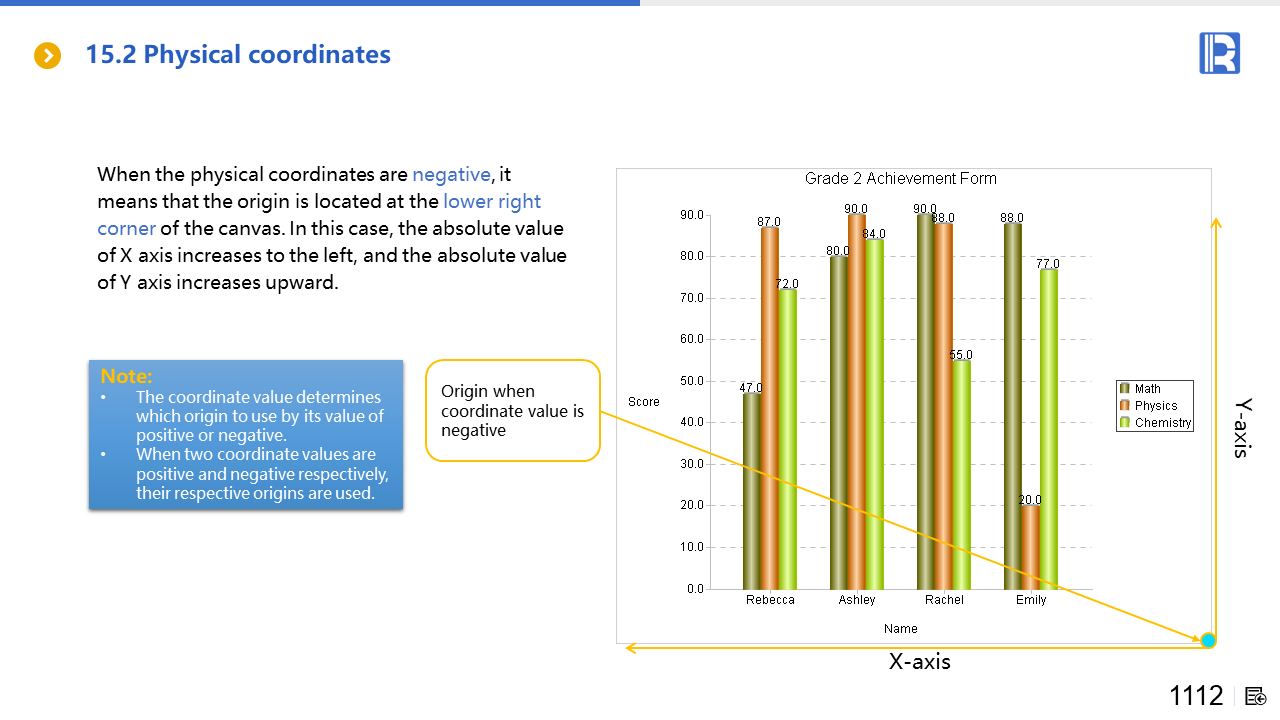 15.2 Physical coordinates

When the physical coordinates are negative, it means that the origin is located at the lower right corner of the canvas. In this case, the absolute value of X axis increases to the left, and the absolute value of Y axis increases upward.

Note:
• The coordinate value determines which origin to use by its value of positive or negative.
• When two coordinate values are positive and negative respectively, their respective origins are used.

Origin when coordinate value is negative

Grade 2 Achievement Form

Score

90.0
80.0
70.0
60.0
50.0
40.0
30.0
20.0
10.0
0.0

47.0 87.0 72.0
80.0 90.0 84.0
90.0 88.0 55.0
88.0 20.0 77.0

Rebecca Ashley Rachel Emily

Name

Math
Physics
Chemistry

Y-axis

X-axis

1112